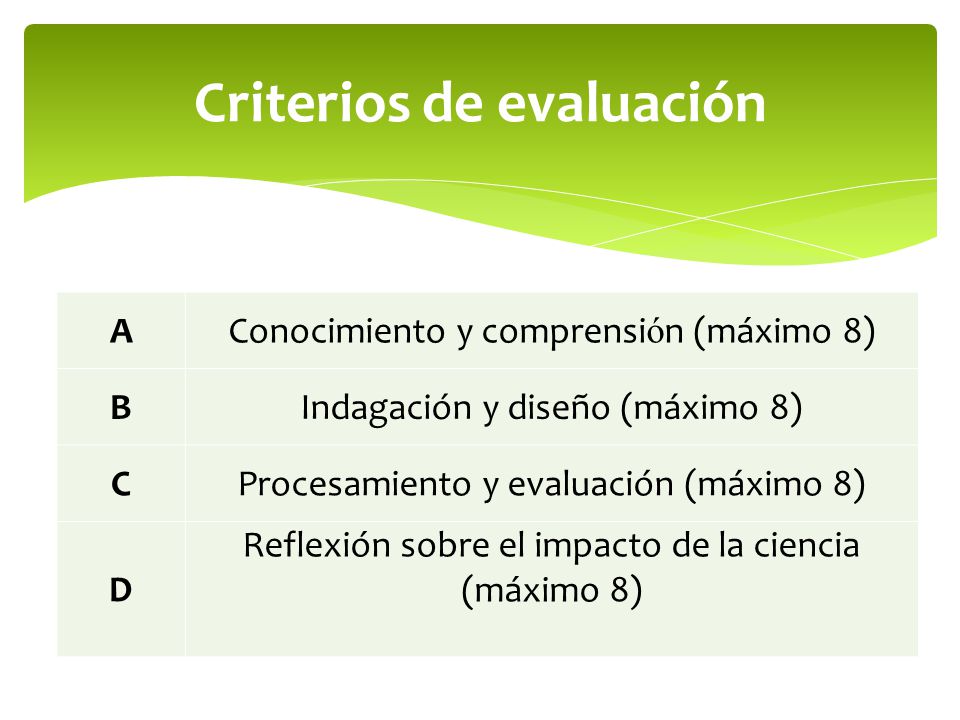 Criterios de evaluación

| A | Conocimiento y comprensión (máximo 8) |
|---|---|
| B | Indagación y diseño (máximo 8) |
| C | Procesamiento y evaluación (máximo 8) |
| D | Reflexión sobre el impacto de la ciencia (máximo 8) |